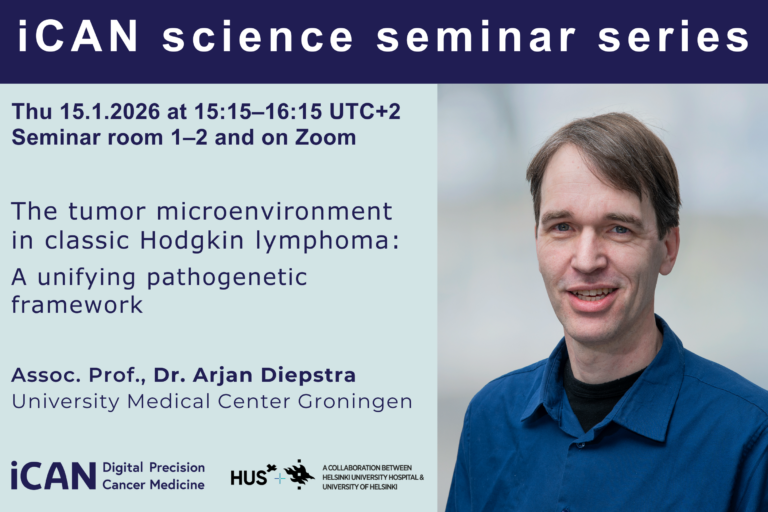 iCAN science seminar series

Thu 15.1.2026 at 15:15–16:15 UTC+2
Seminar room 1–2 and on Zoom

The tumor microenvironment in classic Hodgkin lymphoma: A unifying pathogenetic framework

Assoc. Prof., Dr. Arjan Diepstra
University Medical Center Groningen

iCAN Digital Precision Cancer Medicine

HUS + A COLLABORATION BETWEEN HELSINKI UNIVERSITY HOSPITAL & UNIVERSITY OF HELSINKI